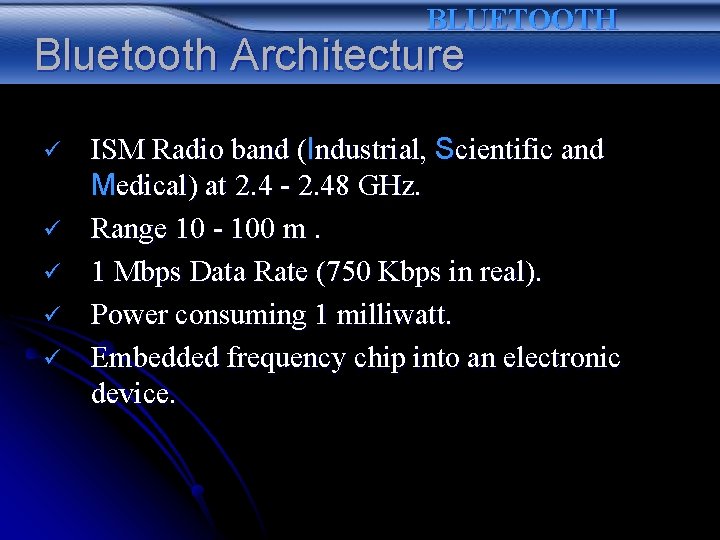 BLUETOOTH

Bluetooth Architecture

✓ ISM Radio band (Industrial, Scientific and Medical) at 2.4 - 2.48 GHz.

✓ Range 10 - 100 m .

✓ 1 Mbps Data Rate (750 Kbps in real).

✓ Power consuming 1 milliwatt.

✓ Embedded frequency chip into an electronic device.